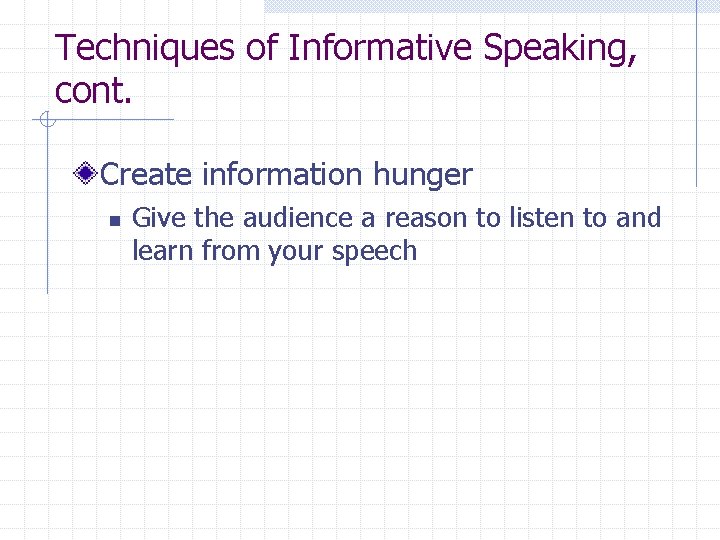 Techniques of Informative Speaking, cont.

Create information hunger

Give the audience a reason to listen to and learn from your speech